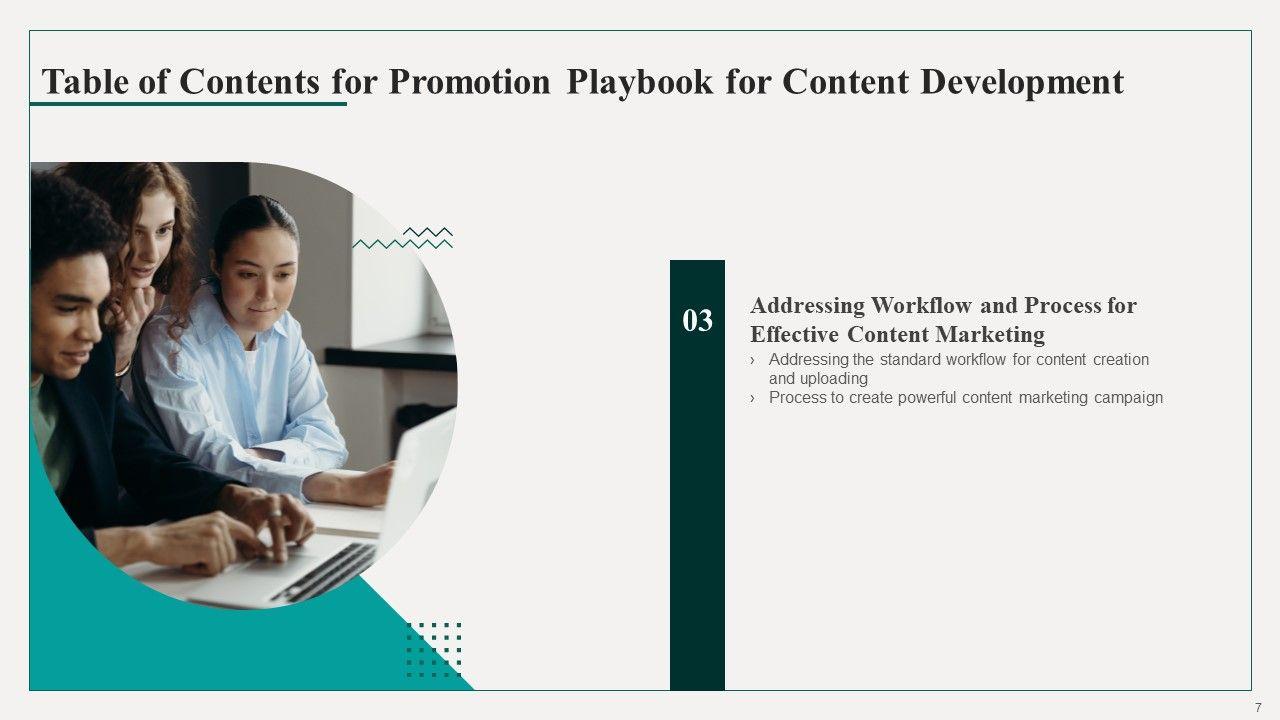 Table of Contents for Promotion Playbook for Content Development

03

Addressing Workflow and Process for Effective Content Marketing

› Addressing the standard workflow for content creation and uploading
› Process to create powerful content marketing campaign

7